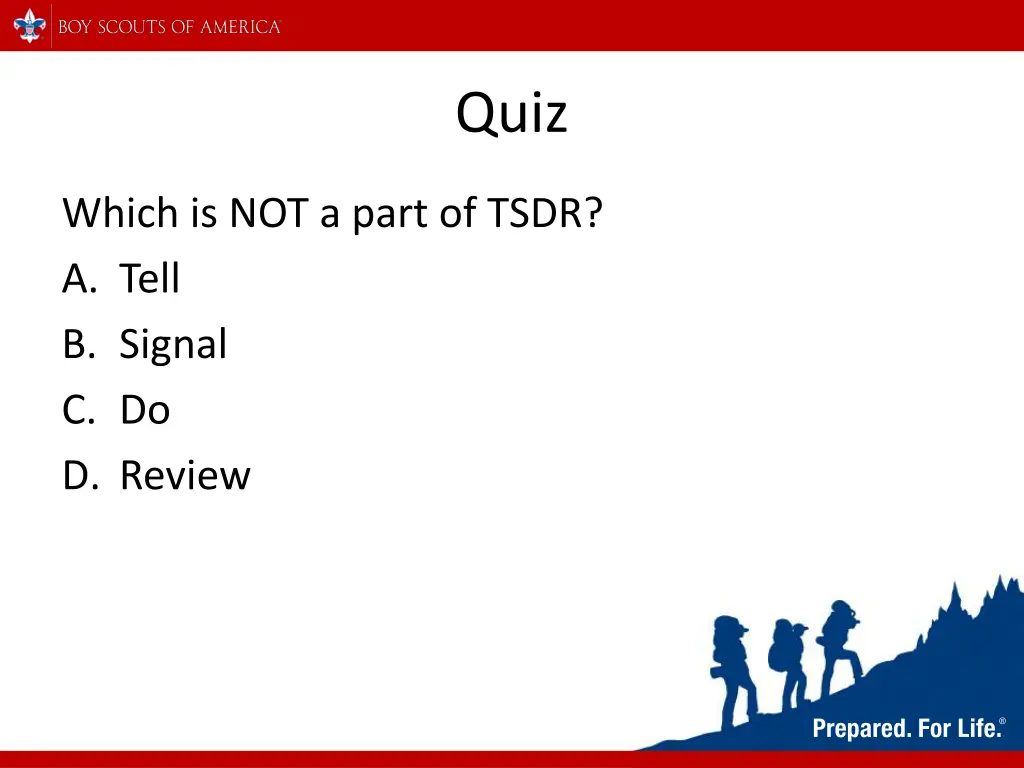 BOY SCOUTS OF AMERICA

Quiz

Which is NOT a part of TSDR?
A. Tell
B. Signal
C. Do
D. Review

Prepared. For Life.®